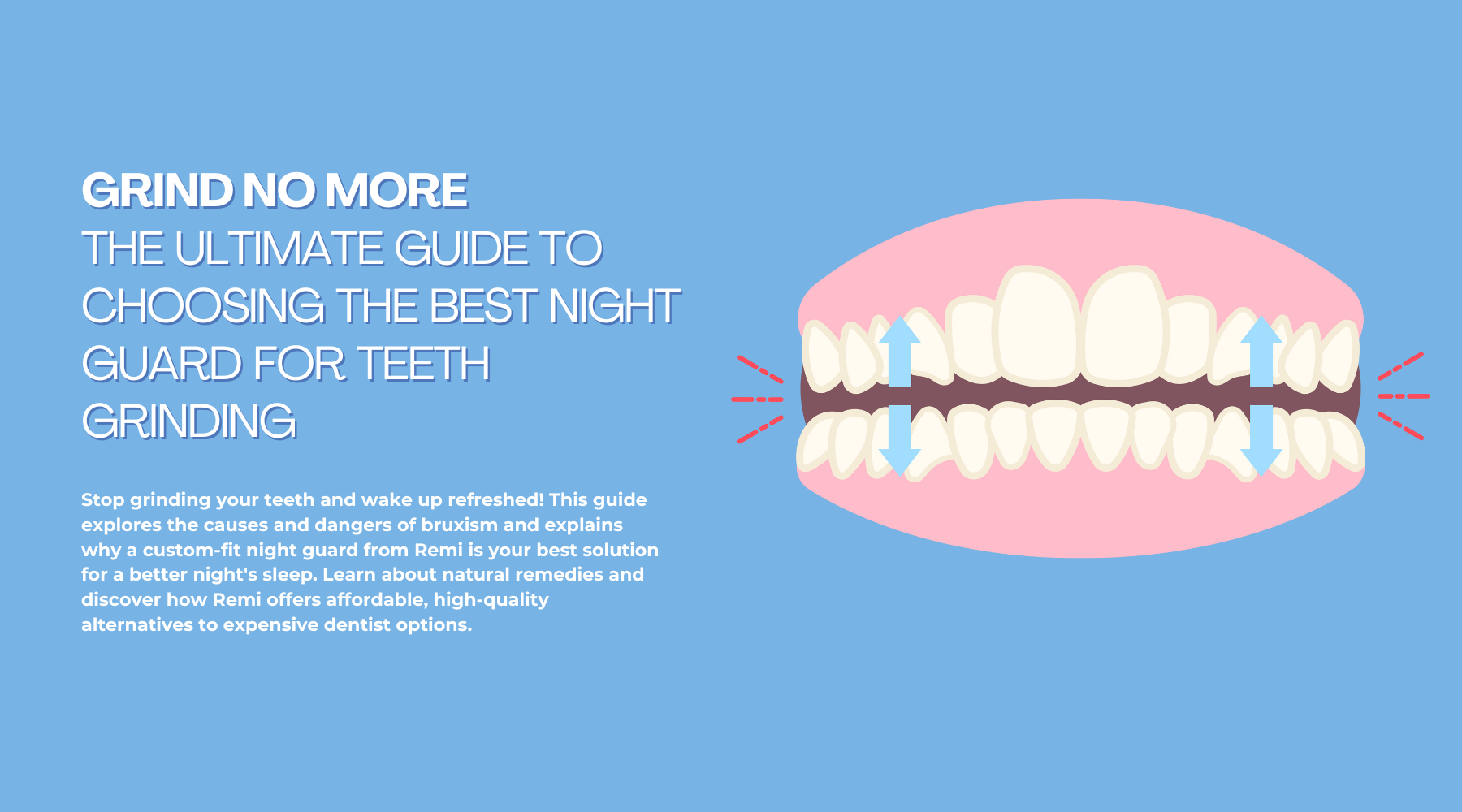 GRIND NO MORE
THE ULTIMATE GUIDE TO CHOOSING THE BEST NIGHT GUARD FOR TEETH GRINDING

Stop grinding your teeth and wake up refreshed! This guide explores the causes and dangers of bruxism and explains why a custom-fit night guard from Remi is your best solution for a better night's sleep. Learn about natural remedies and discover how Remi offers affordable, high-quality alternatives to expensive dentist options.